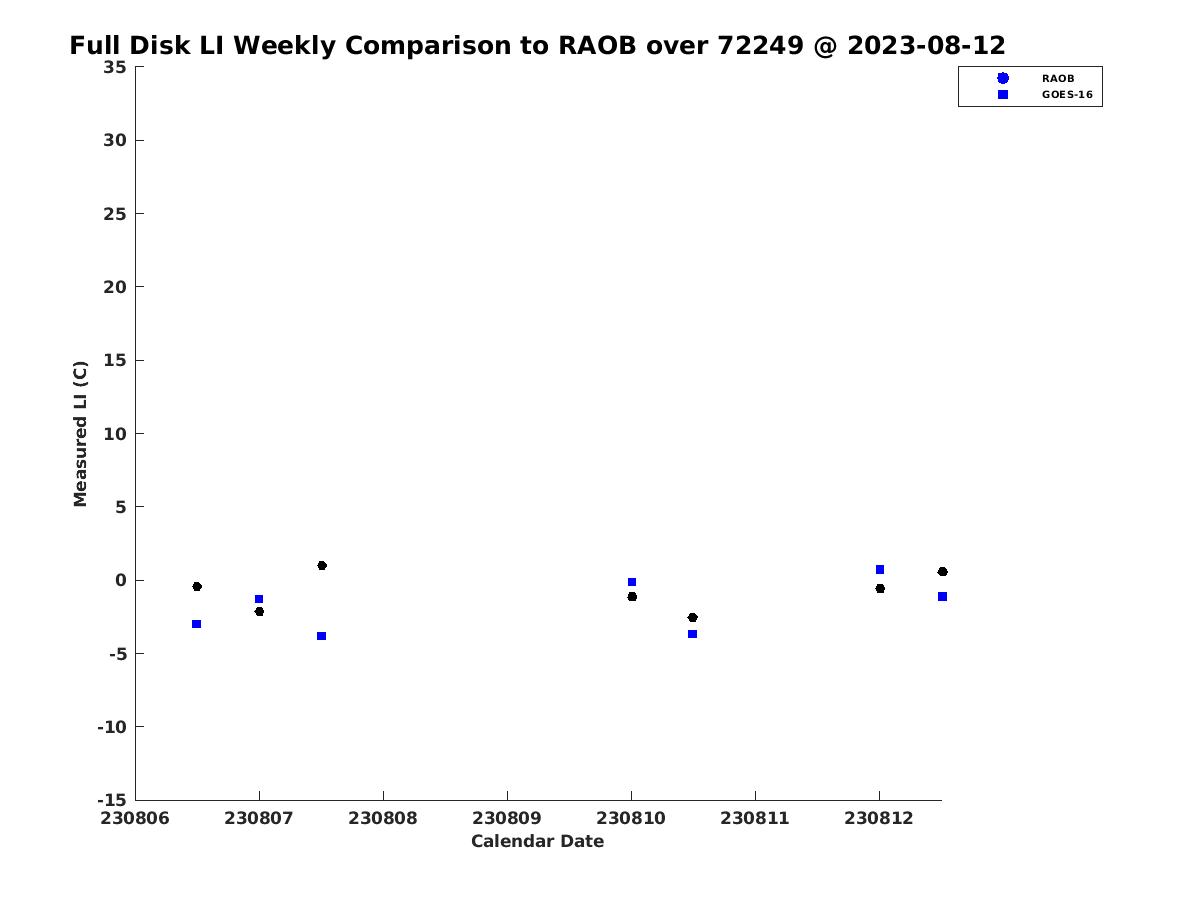 Full Disk LI Weekly Comparison to RAOB over 72249 @ 2023-08-12

RAOB
GOES-16

Measured LI (C)

35
30
25
20
15
10
5
0
-5
-10
-15

230806
230807
230808
230809
230810
230811
230812

Calendar Date